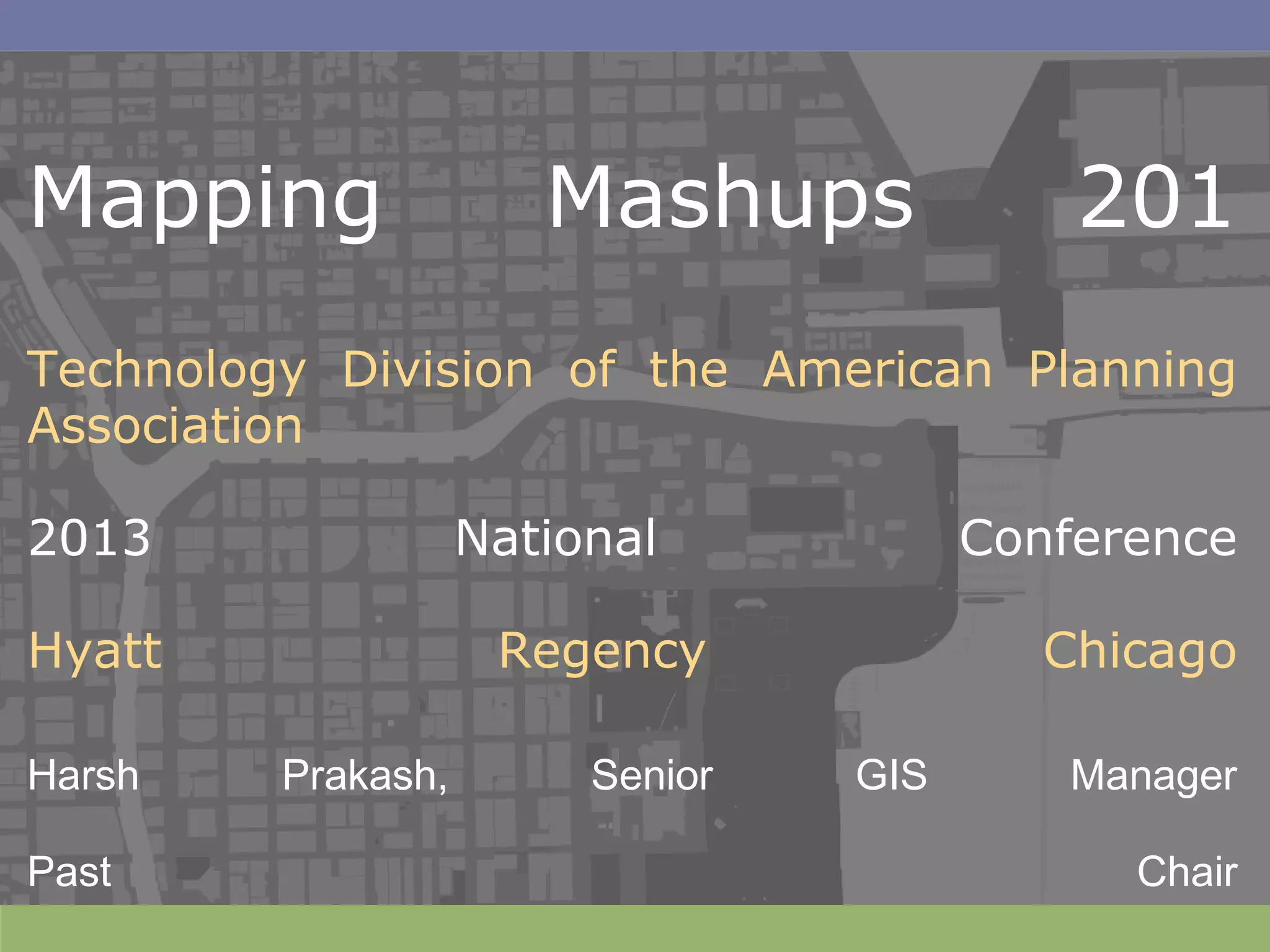 Mapping Mashups 201

Technology Division of the American Planning Association

2013 National Conference

Hyatt Regency Chicago

Harsh Prakash, Senior GIS Manager

Past Chair